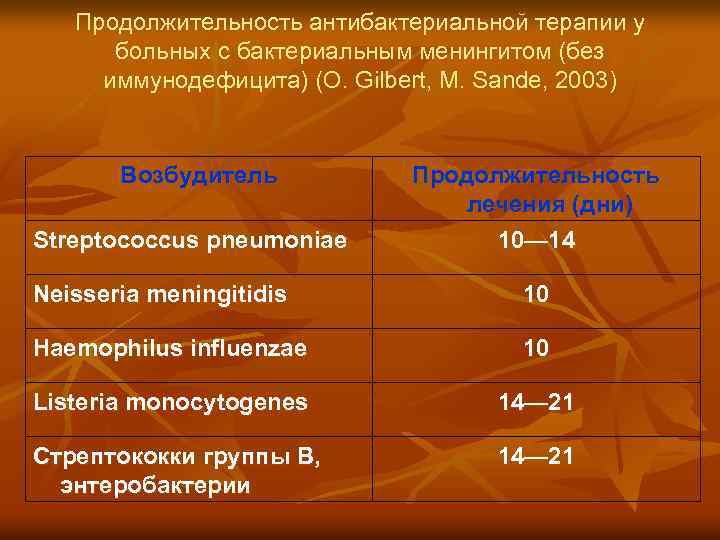 Продолжительность антибактериальной терапии у больных с бактериальным менингитом (без иммунодефицита) (O. Gilbert, M. Sande, 2003)

| Возбудитель | Продолжительность лечения (дни) |
|---|---|
| Streptococcus pneumoniae | 10—14 |
| Neisseria meningitidis | 10 |
| Haemophilus influenzae | 10 |
| Listeria monocytogenes | 14—21 |
| Стрептококки группы В, энтеробактерии | 14—21 |